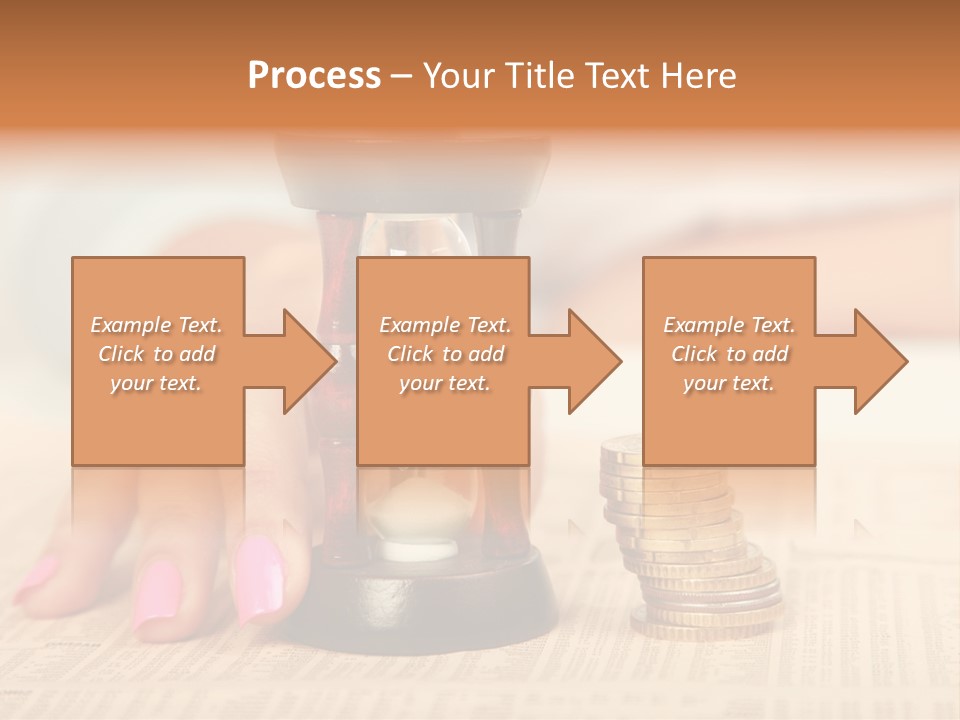 Process – Your Title Text Here

Example Text. Click to add your text.

Example Text. Click to add your text.

Example Text. Click to add your text.